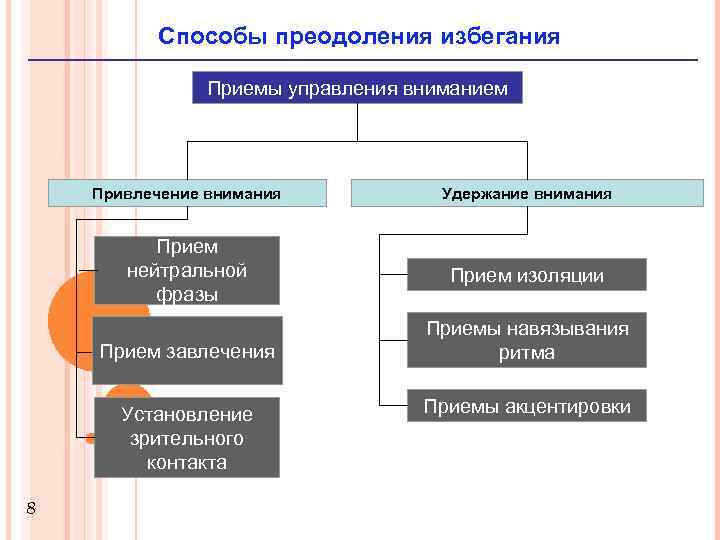 Способы преодоления избегания

Приемы управления вниманием

Привлечение внимания

Удержание внимания

Прием нейтральной фразы

Прием завлечения

Установление зрительного контакта

Прием изоляции

Приемы навязывания ритма

Приемы акцентировки

8